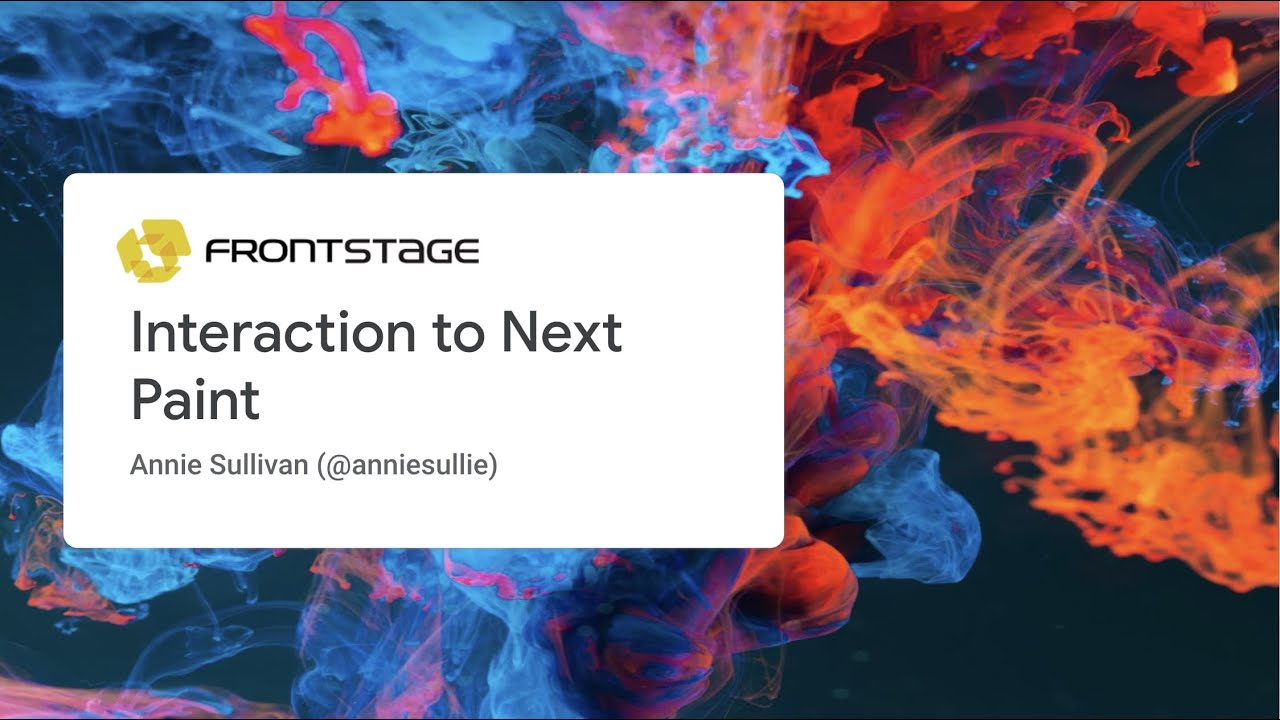 FRONTSTAGE

Interaction to Next Paint

Annie Sullivan (@anniesullie)